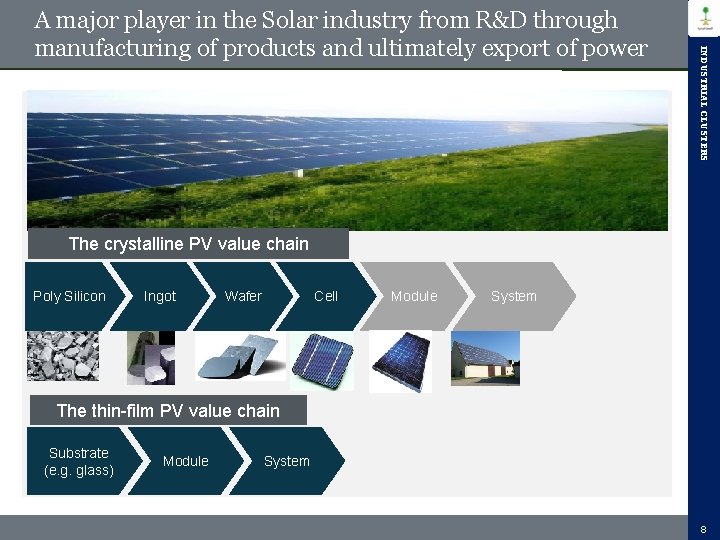 A major player in the Solar industry from R&D through manufacturing of products and ultimately export of power

INDUSTRIAL CLUSTERS

The crystalline PV value chain

Poly Silicon
Ingot
Wafer
Cell
Module
System

The thin-film PV value chain

Substrate (e.g. glass)
Module
System

8